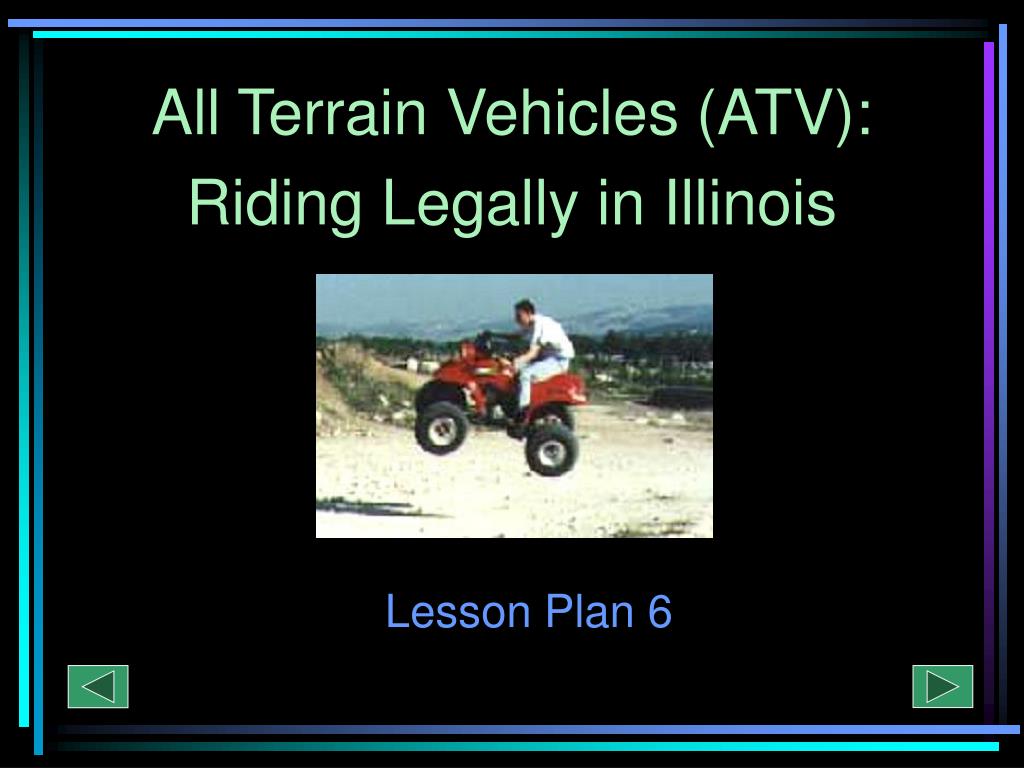 All Terrain Vehicles (ATV): Riding Legally in Illinois

Lesson Plan 6